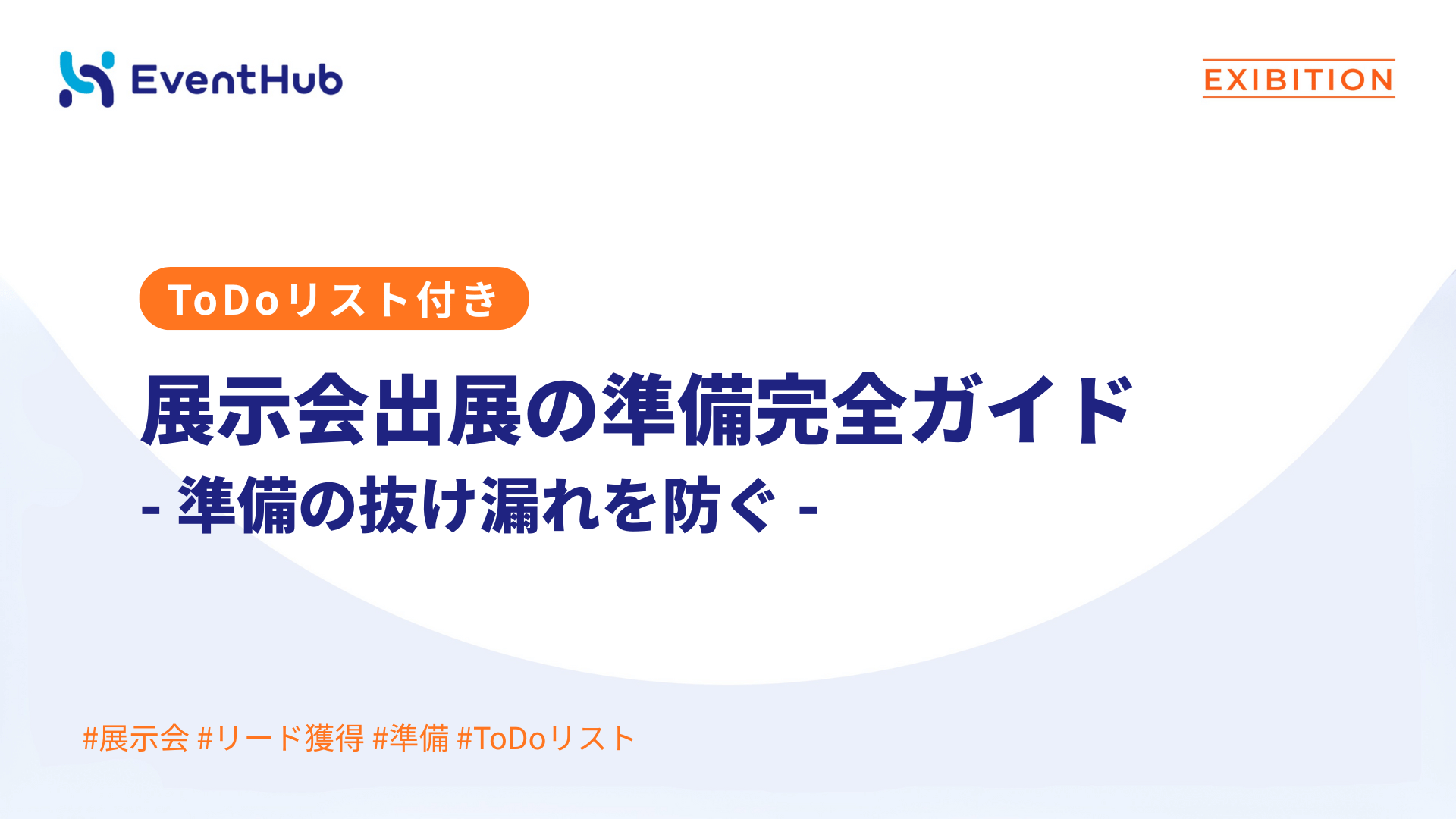 EventHub

EXIBITION

ToDoリスト付き

展示会出展の準備完全ガイド
- 準備の抜け漏れを防ぐ -

#展示会 #リード獲得 #準備 #ToDoリスト